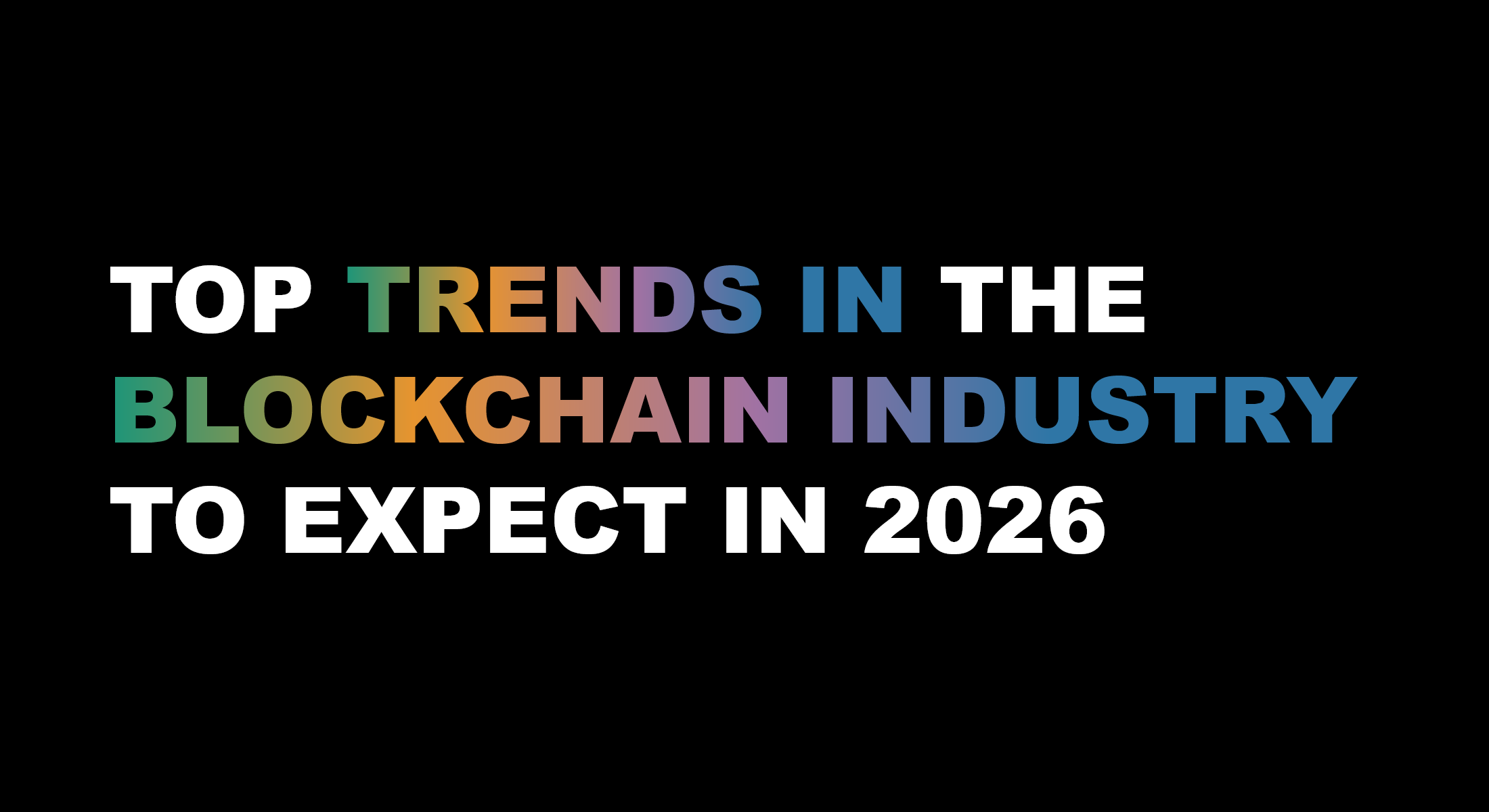 TOP TRENDS IN THE BLOCKCHAIN INDUSTRY TO EXPECT IN 2026